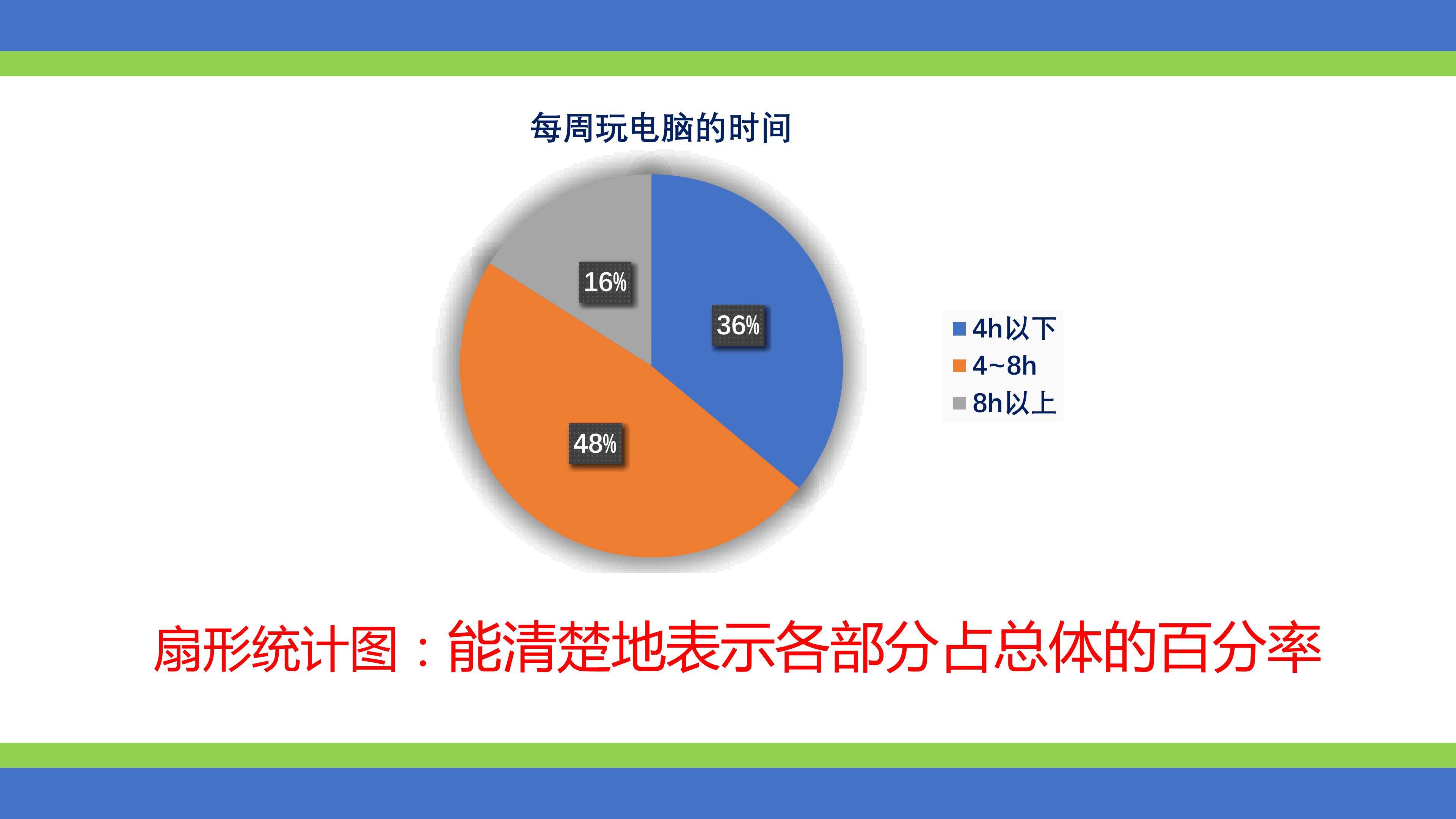 每周玩电脑的时间

16%

36%

48%

4h以下
4~8h
8h以上

扇形统计图：能清楚地表示各部分占总体的百分率